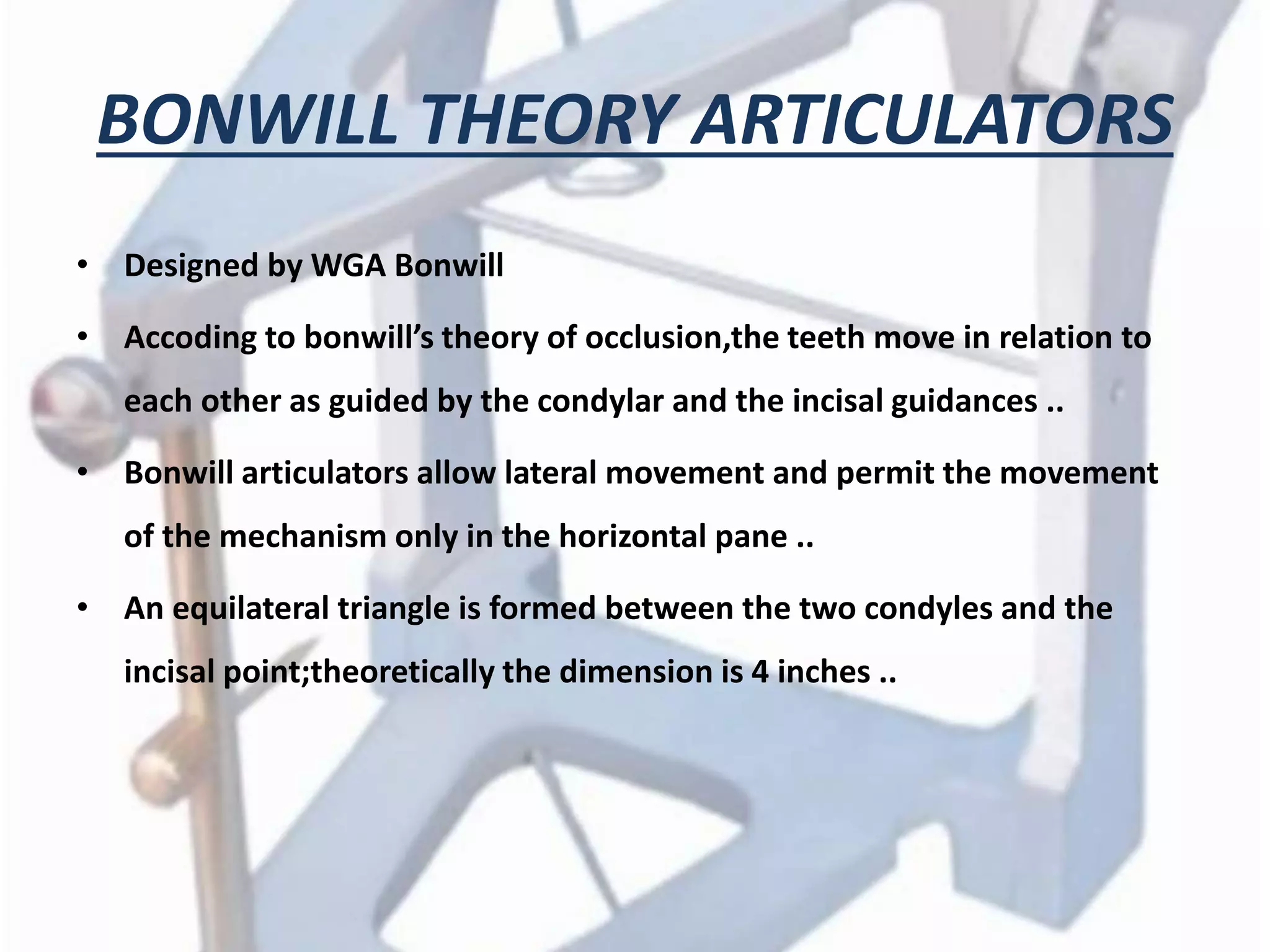 BONWILL THEORY ARTICULATORS

• Designed by WGA Bonwill

• Accoding to bonwill's theory of occlusion,the teeth move in relation to each other as guided by the condylar and the incisal guidances ..

• Bonwill articulators allow lateral movement and permit the movement of the mechanism only in the horizontal pane ..

• An equilateral triangle is formed between the two condyles and the incisal point;theoretically the dimension is 4 inches ..